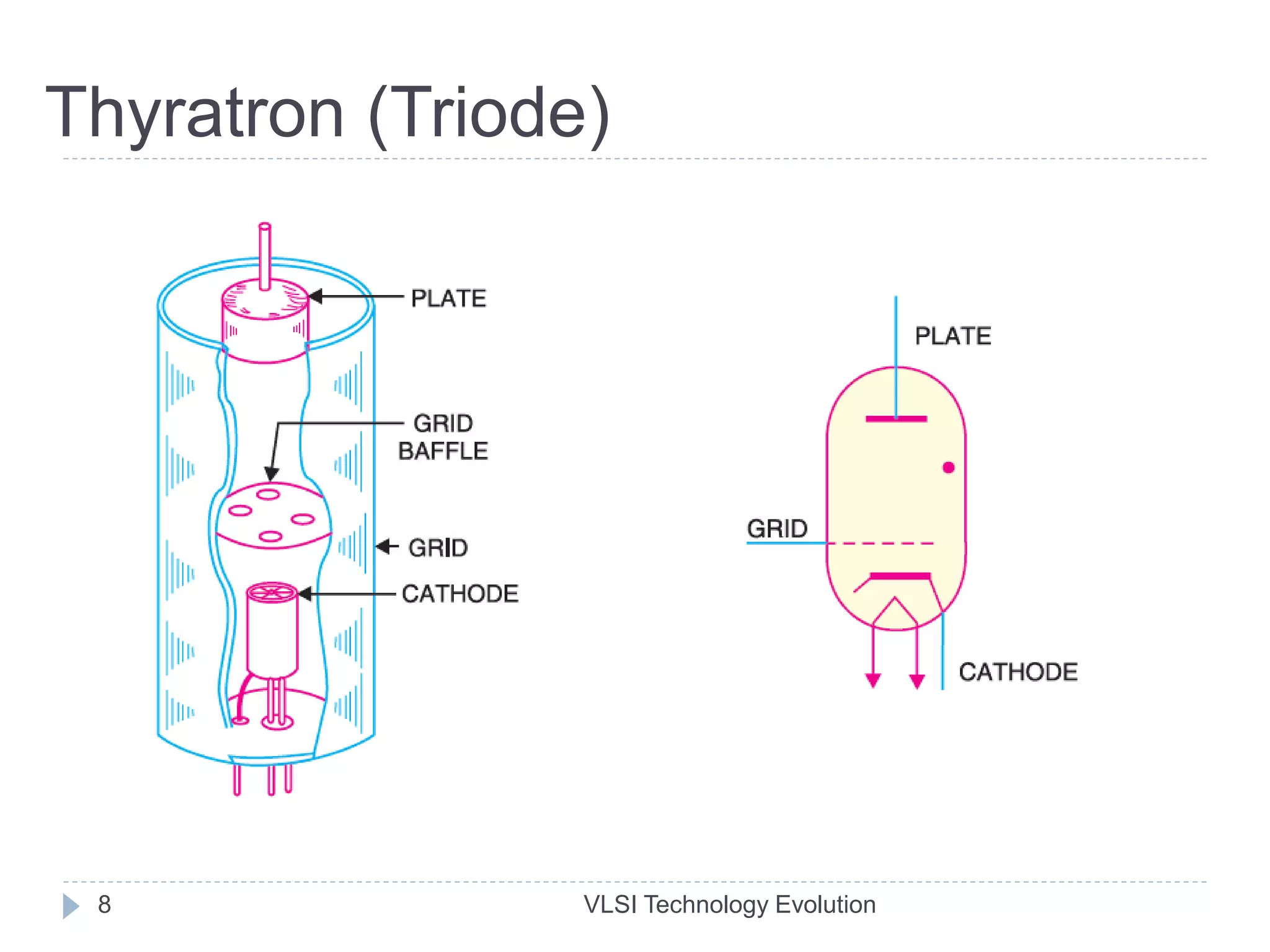 Thyratron (Triode)

PLATE

GRID
BAFFLE

GRID

CATHODE

PLATE

GRID

CATHODE

8

VLSI Technology Evolution